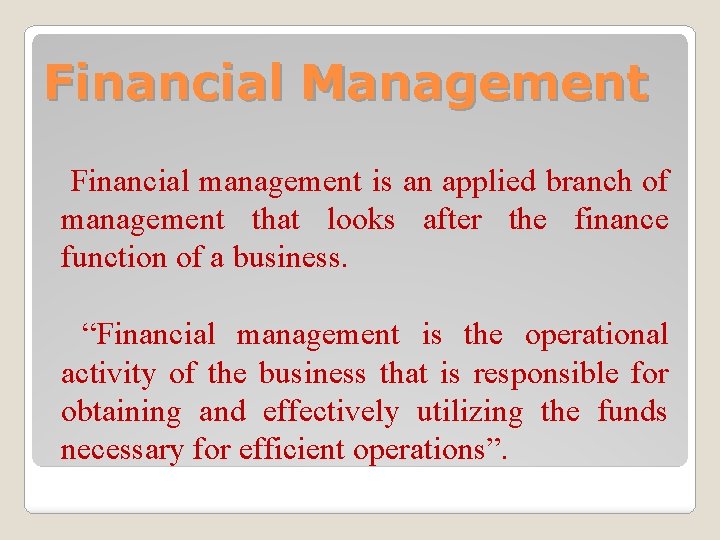 Financial Management

Financial management is an applied branch of management that looks after the finance function of a business.

“Financial management is the operational activity of the business that is responsible for obtaining and effectively utilizing the funds necessary for efficient operations”.